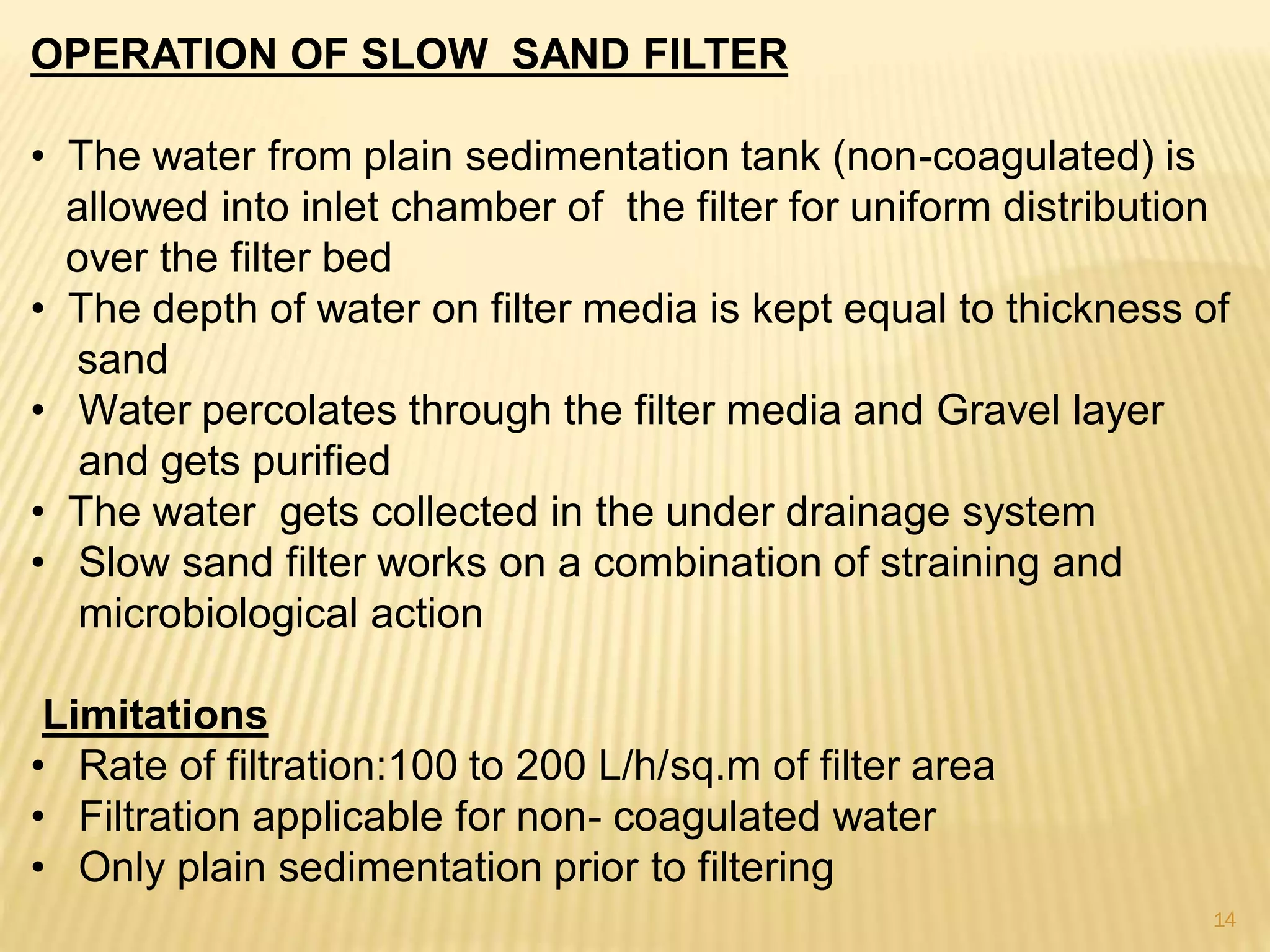 OPERATION OF SLOW SAND FILTER

• The water from plain sedimentation tank (non-coagulated) is allowed into inlet chamber of the filter for uniform distribution over the filter bed
• The depth of water on filter media is kept equal to thickness of sand
• Water percolates through the filter media and Gravel layer and gets purified
• The water gets collected in the under drainage system
• Slow sand filter works on a combination of straining and microbiological action

Limitations
• Rate of filtration:100 to 200 L/h/sq.m of filter area
• Filtration applicable for non- coagulated water
• Only plain sedimentation prior to filtering

14